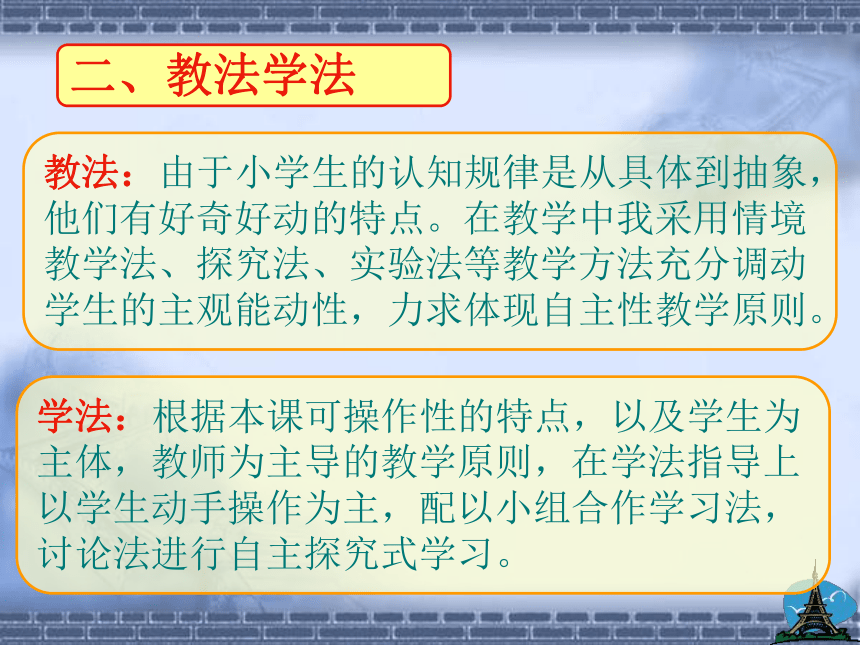 二、教法学法

教法：由于小学生的认知规律是从具体到抽象，他们有好奇好动的特点。在教学中我采用情境教学法、探究法、实验法等教学方法充分调动学生的主观能动性，力求体现自主性教学原则。

学法：根据本课可操作性的特点，以及学生为主体，教师为主导的教学原则，在学法指导上以学生动手操作为主，配以小组合作学习法，讨论法进行自主探究式学习。